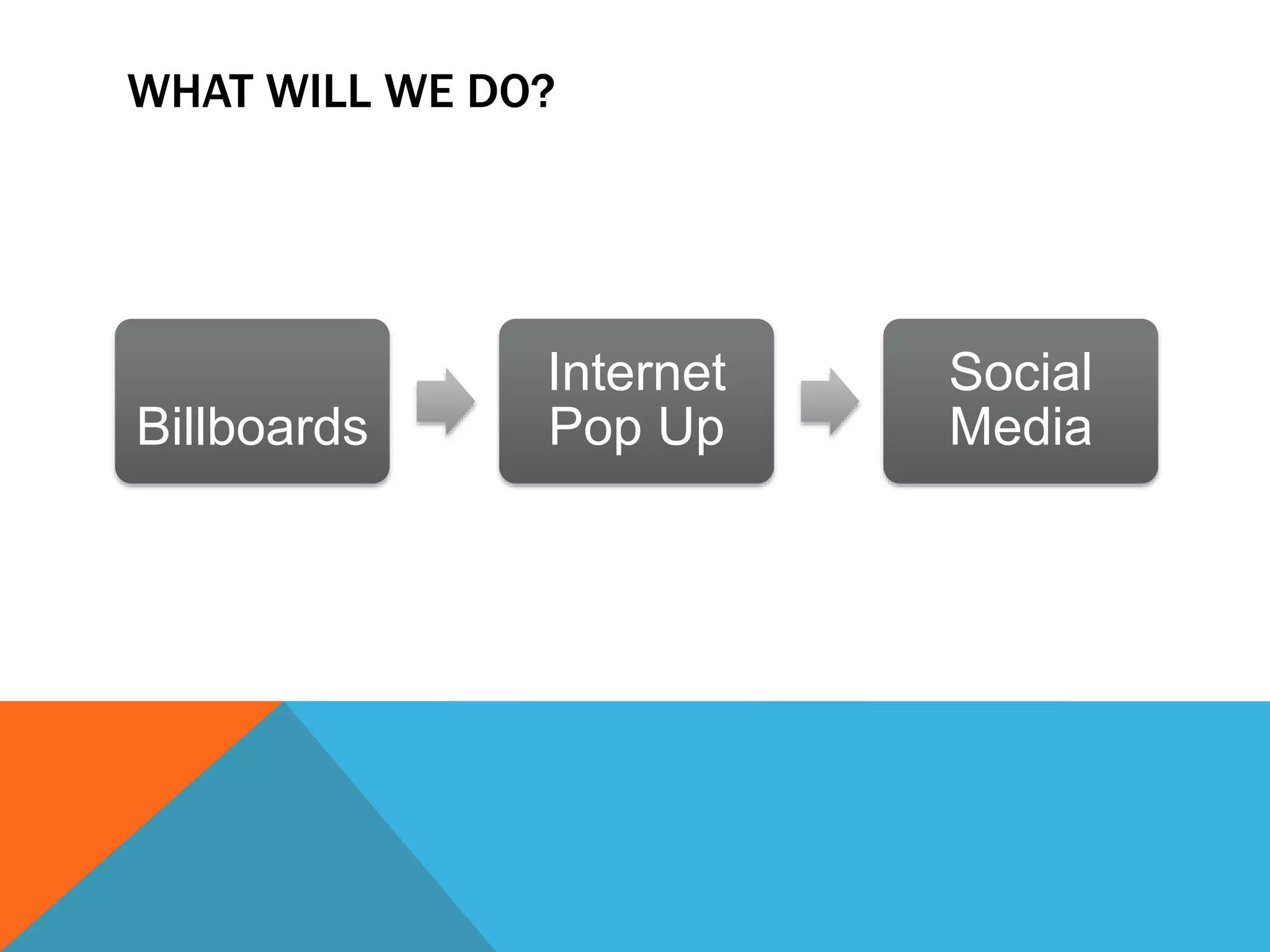 WHAT WILL WE DO?

Billboards

Internet Pop Up

Social Media